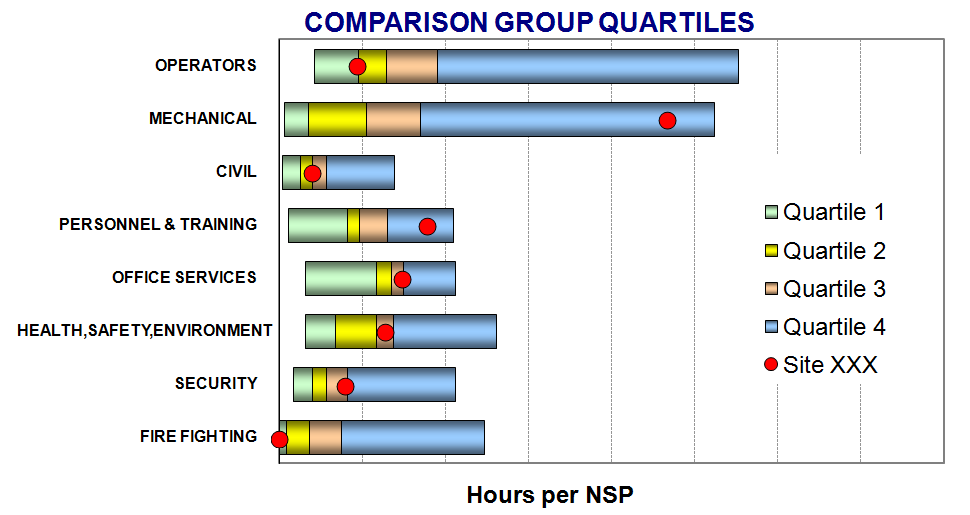 COMPARISON GROUP QUARTILES

OPERATORS

MECHANICAL

CIVIL

PERSONNEL & TRAINING

OFFICE SERVICES

HEALTH,SAFETY,ENVIRONMENT

SECURITY

FIRE FIGHTING

Quartile 1
Quartile 2
Quartile 3
Quartile 4
Site XXX

Hours per NSP